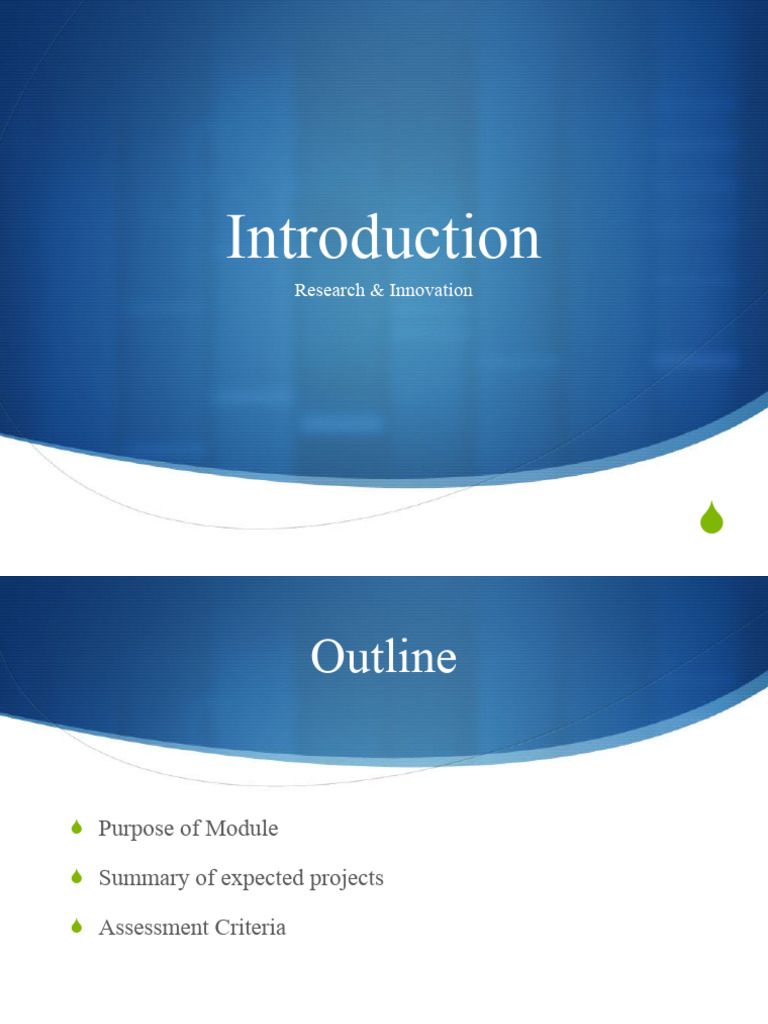 Introduction

Research & Innovation

Outline

Purpose of Module

Summary of expected projects

Assessment Criteria